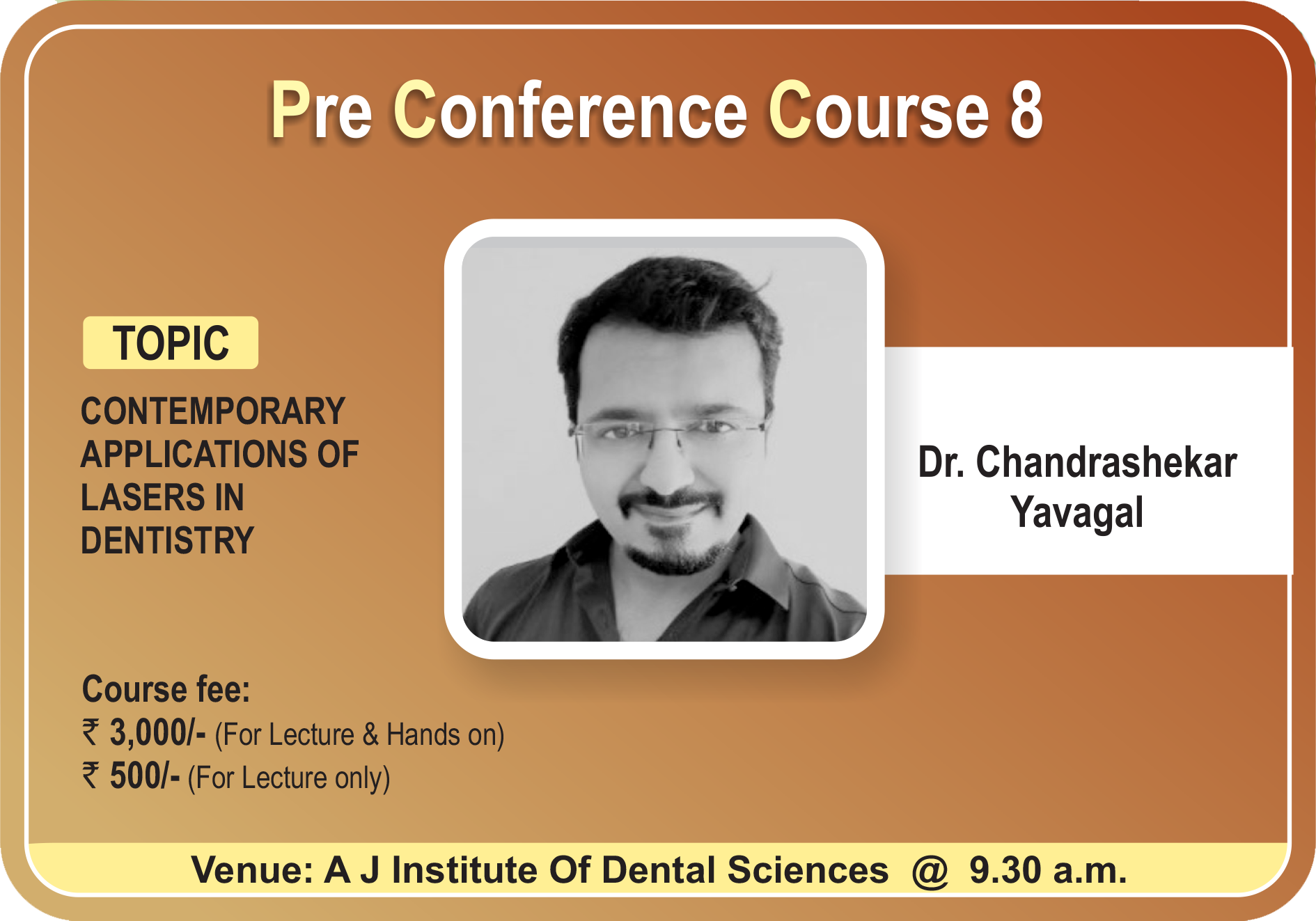 Pre Conference Course 8

TOPIC

CONTEMPORARY APPLICATIONS OF LASERS IN DENTISTRY

Dr. Chandrashekar Yavagal

Course fee:
₹ 3,000/- (For Lecture & Hands on)
₹ 500/- (For Lecture only)

Venue: A J Institute Of Dental Sciences @ 9.30 a.m.